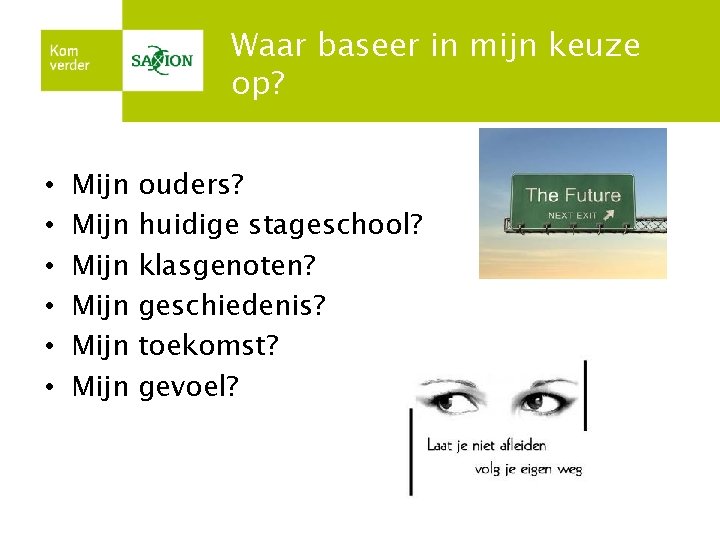 Kom verder

SAXION

Waar baseer in mijn keuze op?

• Mijn ouders?
• Mijn huidige stageschool?
• Mijn klasgenoten?
• Mijn geschiedenis?
• Mijn toekomst?
• Mijn gevoel?

The Future
NEXT EXIT

Laat je niet afleiden
volg je eigen weg